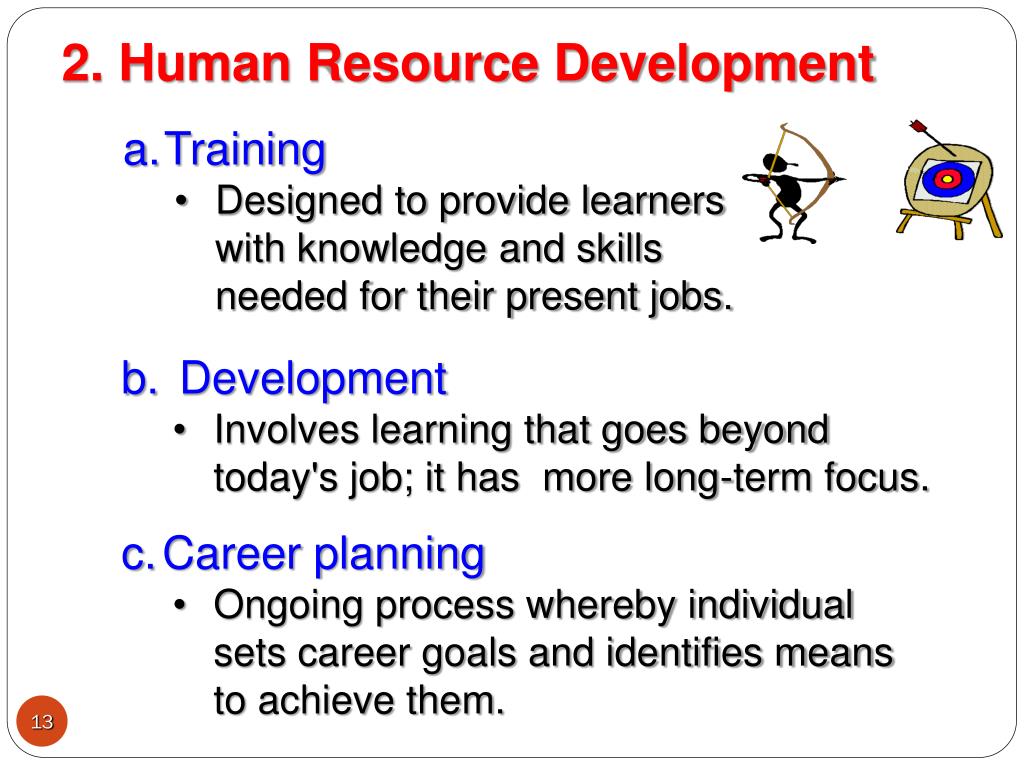 2. Human Resource Development

a. Training
• Designed to provide learners with knowledge and skills needed for their present jobs.

b. Development
• Involves learning that goes beyond today's job; it has more long-term focus.

c. Career planning
• Ongoing process whereby individual sets career goals and identifies means to achieve them.

13